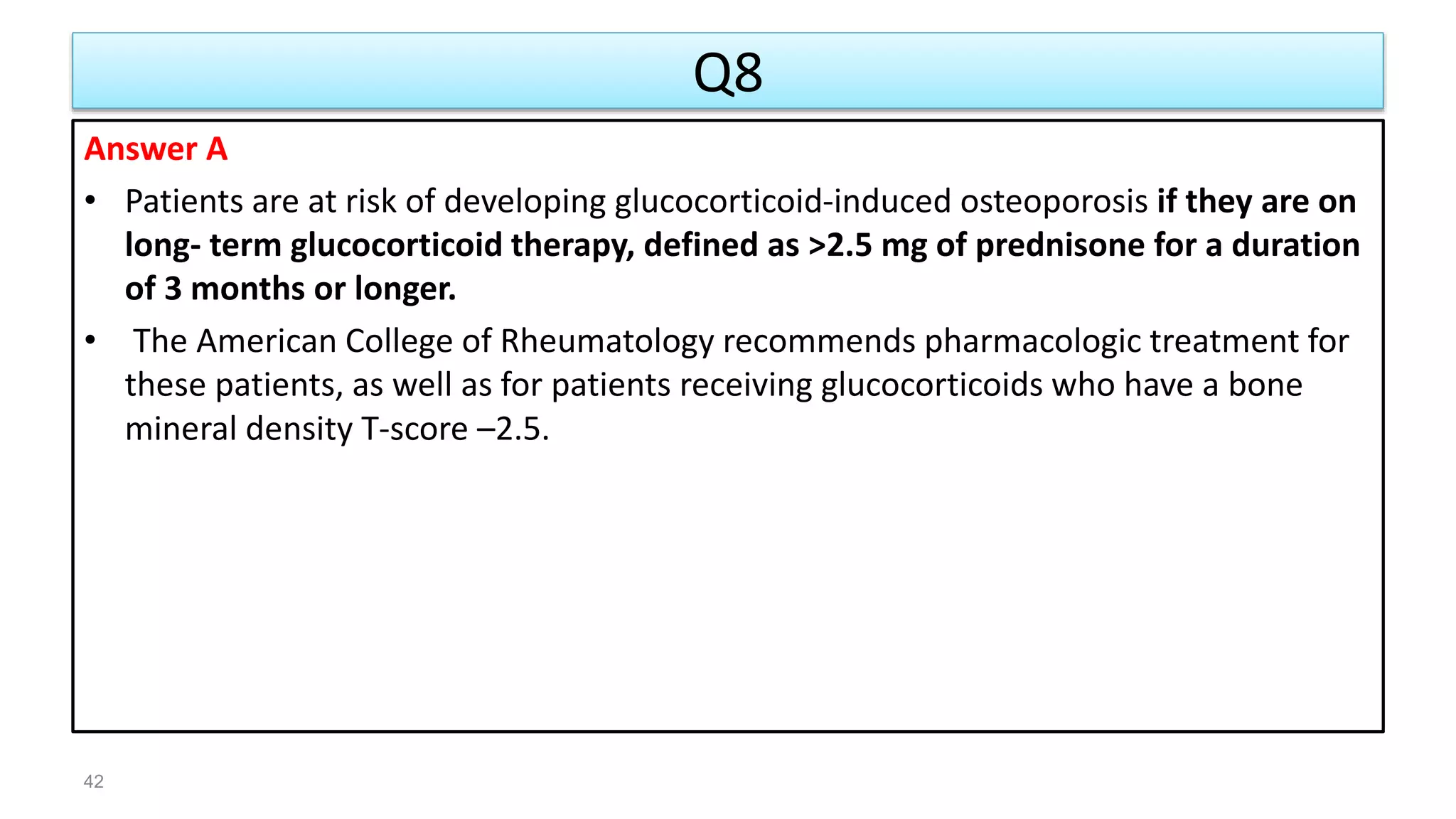 Q8

Answer A

• Patients are at risk of developing glucocorticoid-induced osteoporosis if they are on long- term glucocorticoid therapy, defined as >2.5 mg of prednisone for a duration of 3 months or longer.

• The American College of Rheumatology recommends pharmacologic treatment for these patients, as well as for patients receiving glucocorticoids who have a bone mineral density T-score –2.5.

42